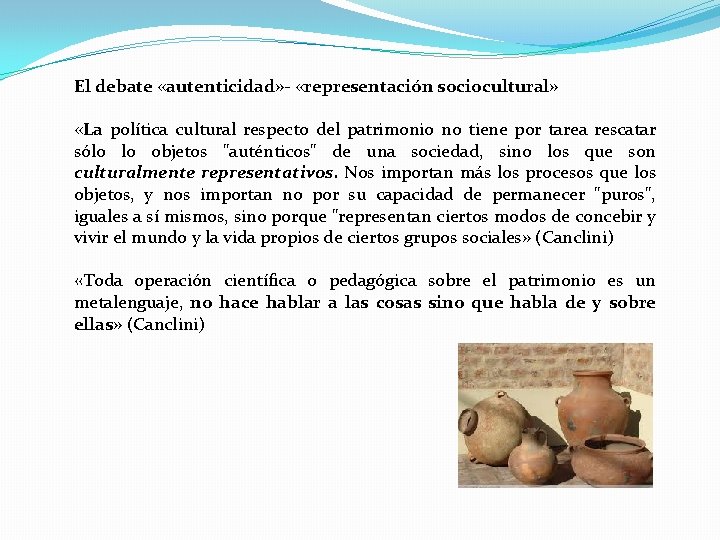 El debate «autenticidad»- «representación sociocultural»

«La política cultural respecto del patrimonio no tiene por tarea rescatar sólo lo objetos "auténticos" de una sociedad, sino los que son culturalmente representativos. Nos importan más los procesos que los objetos, y nos importan no por su capacidad de permanecer "puros", iguales a sí mismos, sino porque "representan ciertos modos de concebir y vivir el mundo y la vida propios de ciertos grupos sociales» (Canclini)

«Toda operación científica o pedagógica sobre el patrimonio es un metalenguaje, no hace hablar a las cosas sino que habla de y sobre ellas» (Canclini)